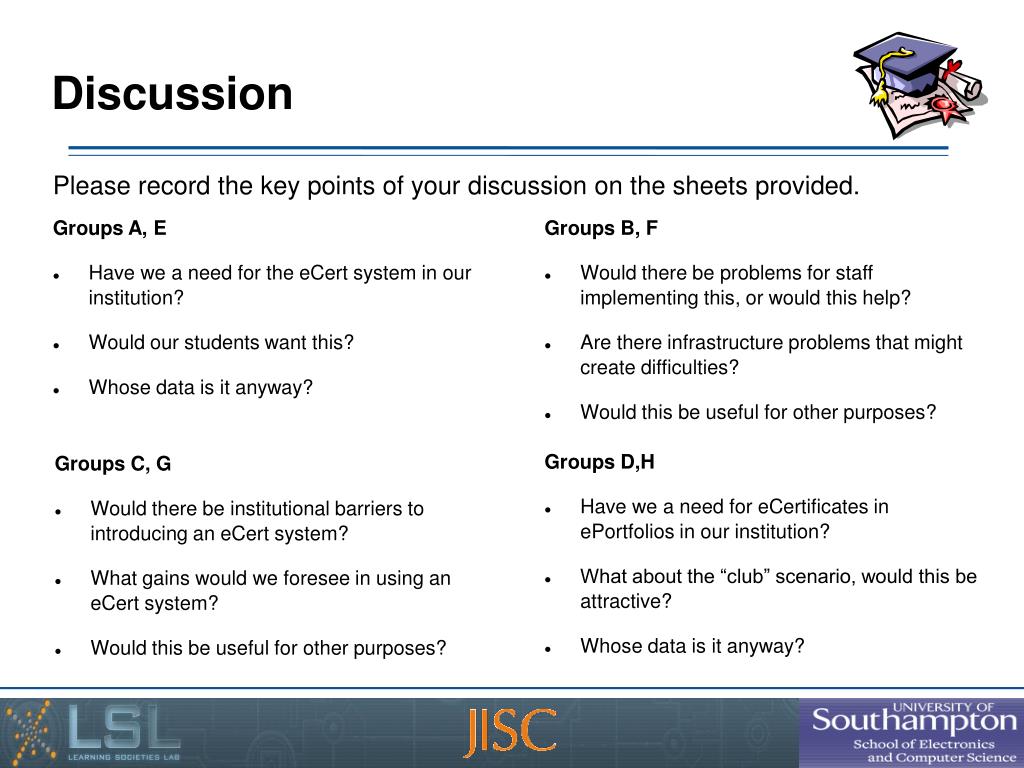 Discussion

Please record the key points of your discussion on the sheets provided.

Groups A, E

- Have we a need for the eCert system in our institution?
- Would our students want this?
- Whose data is it anyway?

Groups C, G

- Would there be institutional barriers to introducing an eCert system?
- What gains would we foresee in using an eCert system?
- Would this be useful for other purposes?

Groups B, F

- Would there be problems for staff implementing this, or would this help?
- Are there infrastructure problems that might create difficulties?
- Would this be useful for other purposes?

Groups D,H

- Have we a need for eCertificates in ePortfolios in our institution?
- What about the “club” scenario, would this be attractive?
- Whose data is it anyway?

LSL LEARNING SOCIETIES LAB

JISC

UNIVERSITY OF Southampton School of Electronics and Computer Science